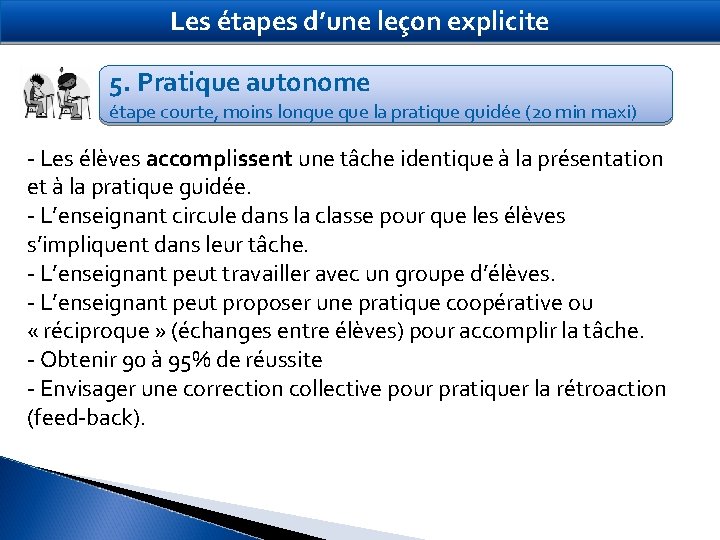 Les étapes d'une leçon explicite

5. Pratique autonome
étape courte, moins longue que la pratique guidée (20 min maxi)

- Les élèves accomplissent une tâche identique à la présentation et à la pratique guidée.
- L'enseignant circule dans la classe pour que les élèves s'impliquent dans leur tâche.
- L'enseignant peut travailler avec un groupe d'élèves.
- L'enseignant peut proposer une pratique coopérative ou « réciproque » (échanges entre élèves) pour accomplir la tâche.
- Obtenir 90 à 95% de réussite
- Envisager une correction collective pour pratiquer la rétroaction (feed-back).